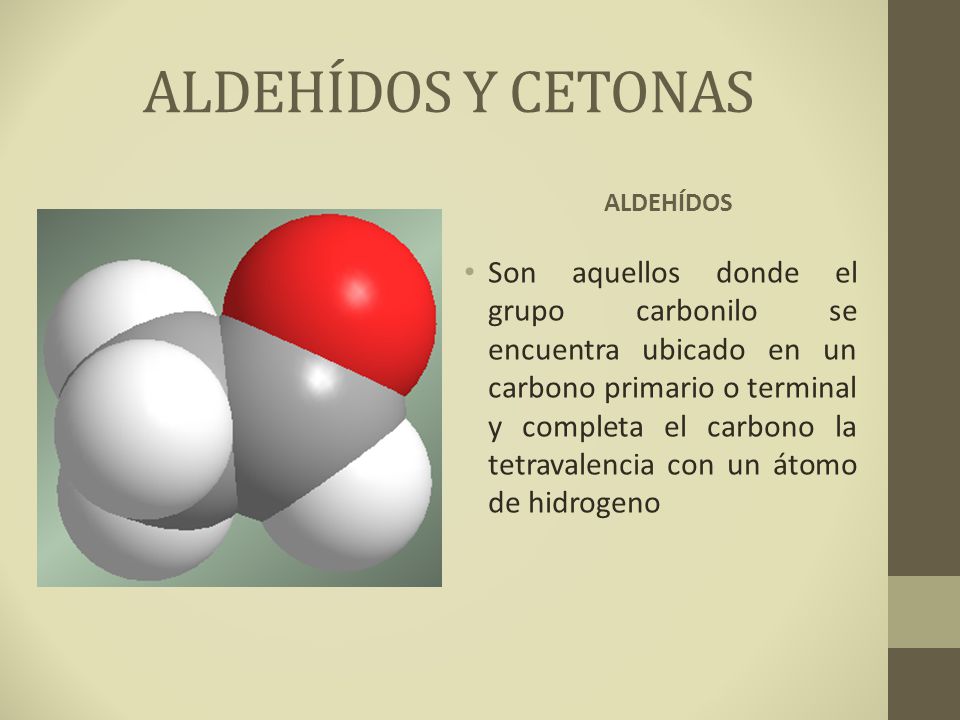 ALDEHÍDOS Y CETONAS

ALDEHÍDOS

• Son aquellos donde el grupo carbonilo se encuentra ubicado en un carbono primario o terminal y completa el carbono la tetravalencia con un átomo de hidrogeno